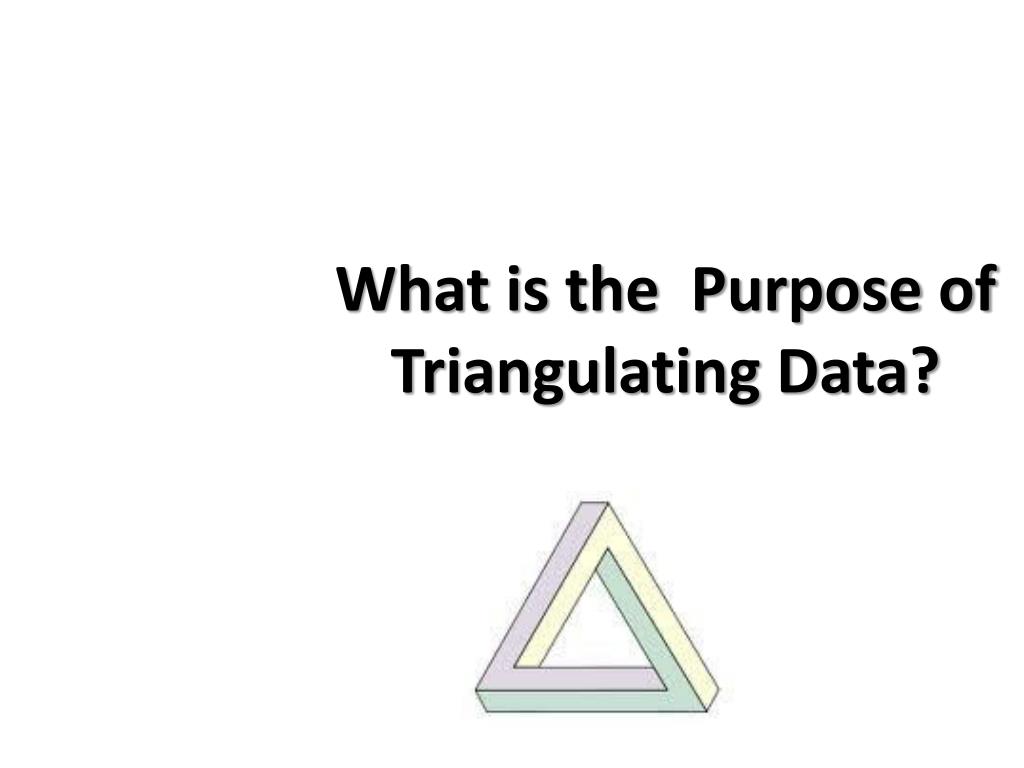 What is the  Purpose of Triangulating Data?